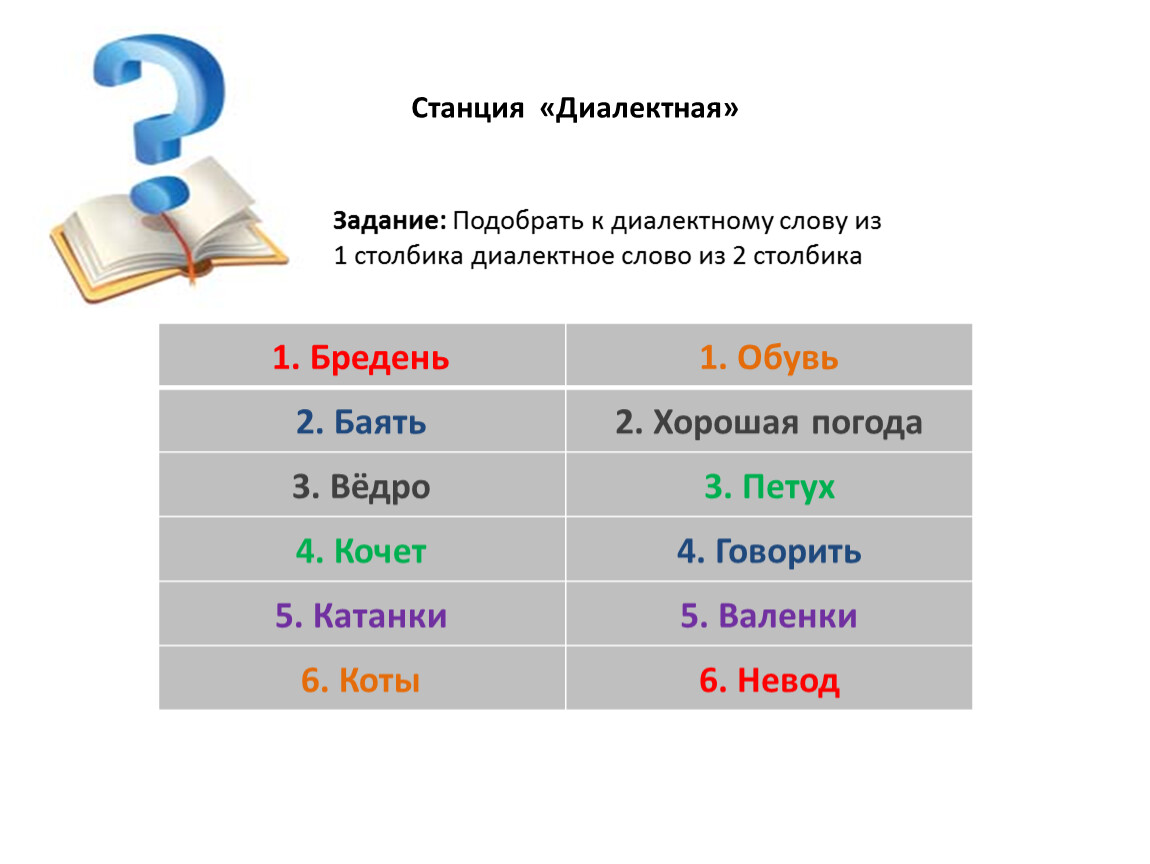 Станция «Диалектная»

Задание: Подобрать к диалектному слову из 1 столбика диалектное слово из 2 столбика

| 1. Бредень | 1. Обувь |
|---|---|
| 2. Баять | 2. Хорошая погода |
| 3. Вёдро | 3. Петух |
| 4. Кочет | 4. Говорить |
| 5. Катанки | 5. Валенки |
| 6. Коты | 6. Невод |